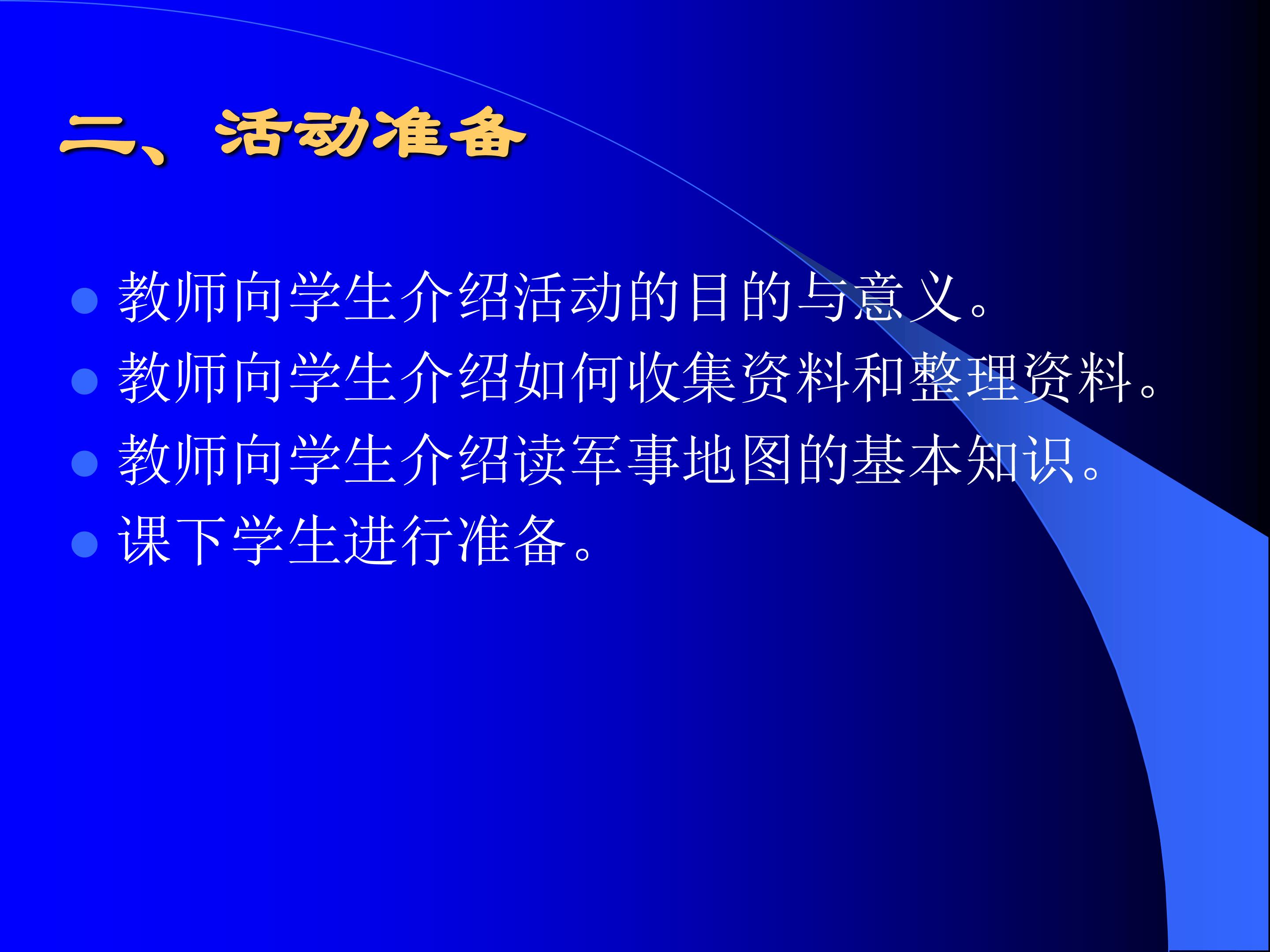 二、活动准备

• 教师向学生介绍活动的目的与意义。
• 教师向学生介绍如何收集资料和整理资料。
• 教师向学生介绍读军事地图的基本知识。
• 课下学生进行准备。